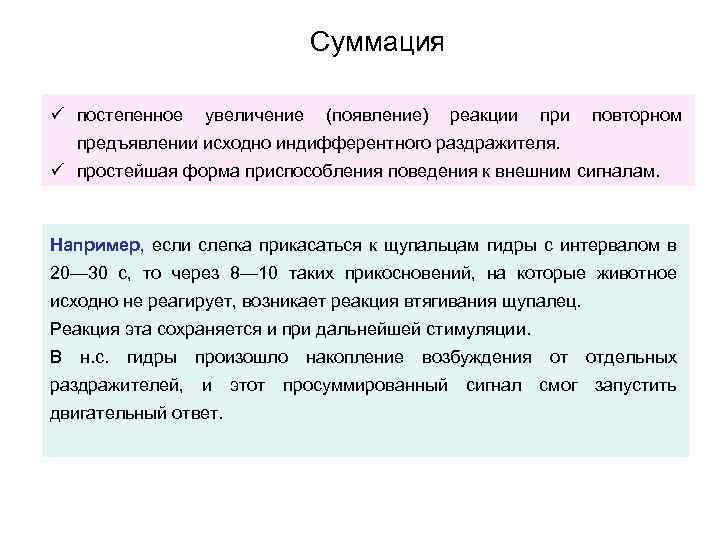 Суммация

✓ постепенное увеличение (появление) реакции при повторном предъявлении исходно индифферентного раздражителя.
✓ простейшая форма приспособления поведения к внешним сигналам.

Например, если слегка прикасаться к щупальцам гидры с интервалом в 20—30 с, то через 8—10 таких прикосновений, на которые животное исходно не реагирует, возникает реакция втягивания щупалец.

Реакция эта сохраняется и при дальнейшей стимуляции.

В н.с. гидры произошло накопление возбуждения от отдельных раздражителей, и этот просуммированный сигнал смог запустить двигательный ответ.